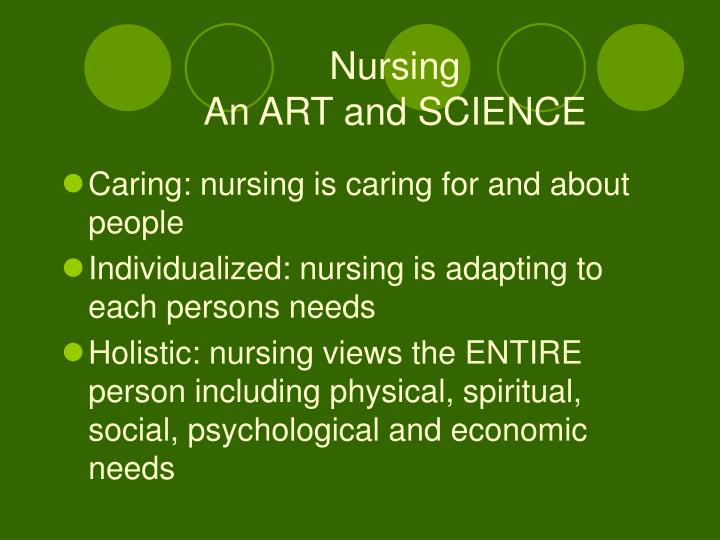 Nursing
An ART and SCIENCE

• Caring: nursing is caring for and about people
• Individualized: nursing is adapting to each persons needs
• Holistic: nursing views the ENTIRE person including physical, spiritual, social, psychological and economic needs